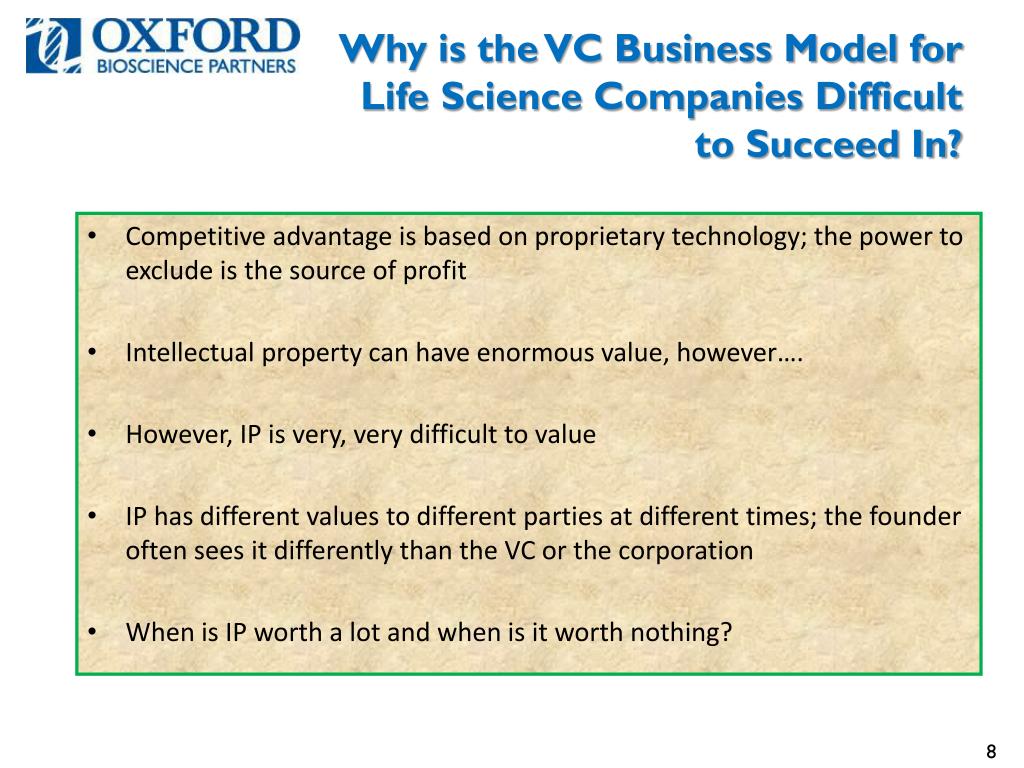 OXFORD
BIOSCIENCE PARTNERS

Why is the VC Business Model for Life Science Companies Difficult to Succeed In?

• Competitive advantage is based on proprietary technology; the power to exclude is the source of profit

• Intellectual property can have enormous value, however….

• However, IP is very, very difficult to value

• IP has different values to different parties at different times; the founder often sees it differently than the VC or the corporation

• When is IP worth a lot and when is it worth nothing?

8